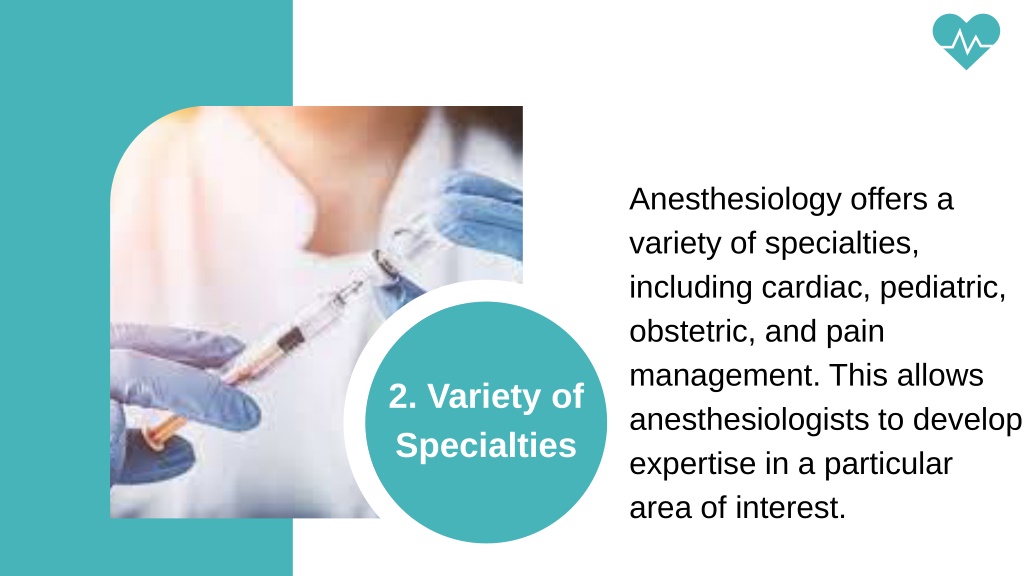 2. Variety of Specialties

Anesthesiology offers a variety of specialties, including cardiac, pediatric, obstetric, and pain management. This allows anesthesiologists to develop expertise in a particular area of interest.